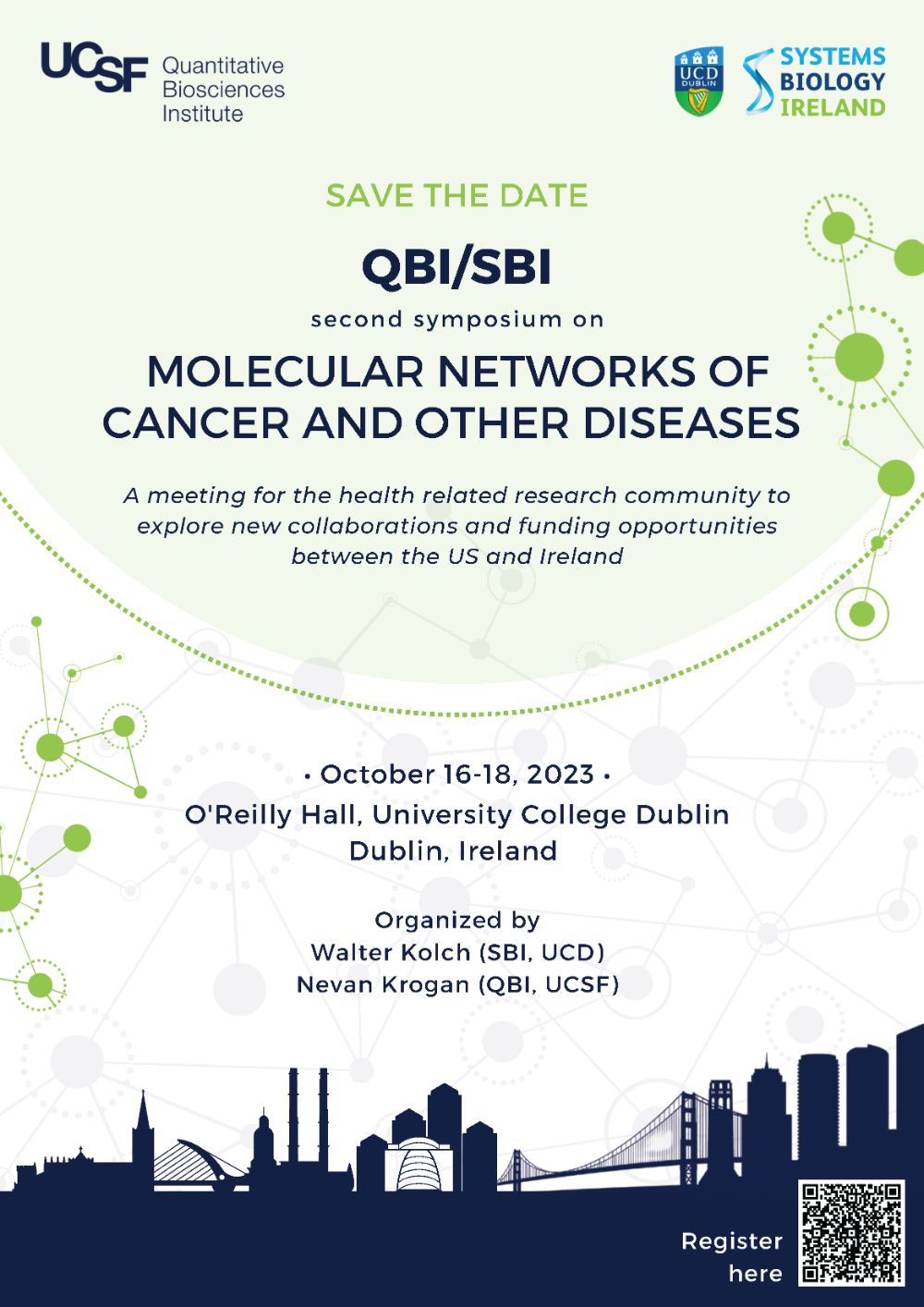 UCSF Quantitative Biosciences Institute

UCD DUBLIN

SYSTEMS BIOLOGY IRELAND

SAVE THE DATE

QBI/SBI

second symposium on

MOLECULAR NETWORKS OF CANCER AND OTHER DISEASES

A meeting for the health related research community to explore new collaborations and funding opportunities between the US and Ireland

• October 16-18, 2023 •
O'Reilly Hall, University College Dublin
Dublin, Ireland

Organized by
Walter Kolch (SBI, UCD)
Nevan Krogan (QBI, UCSF)

Register here